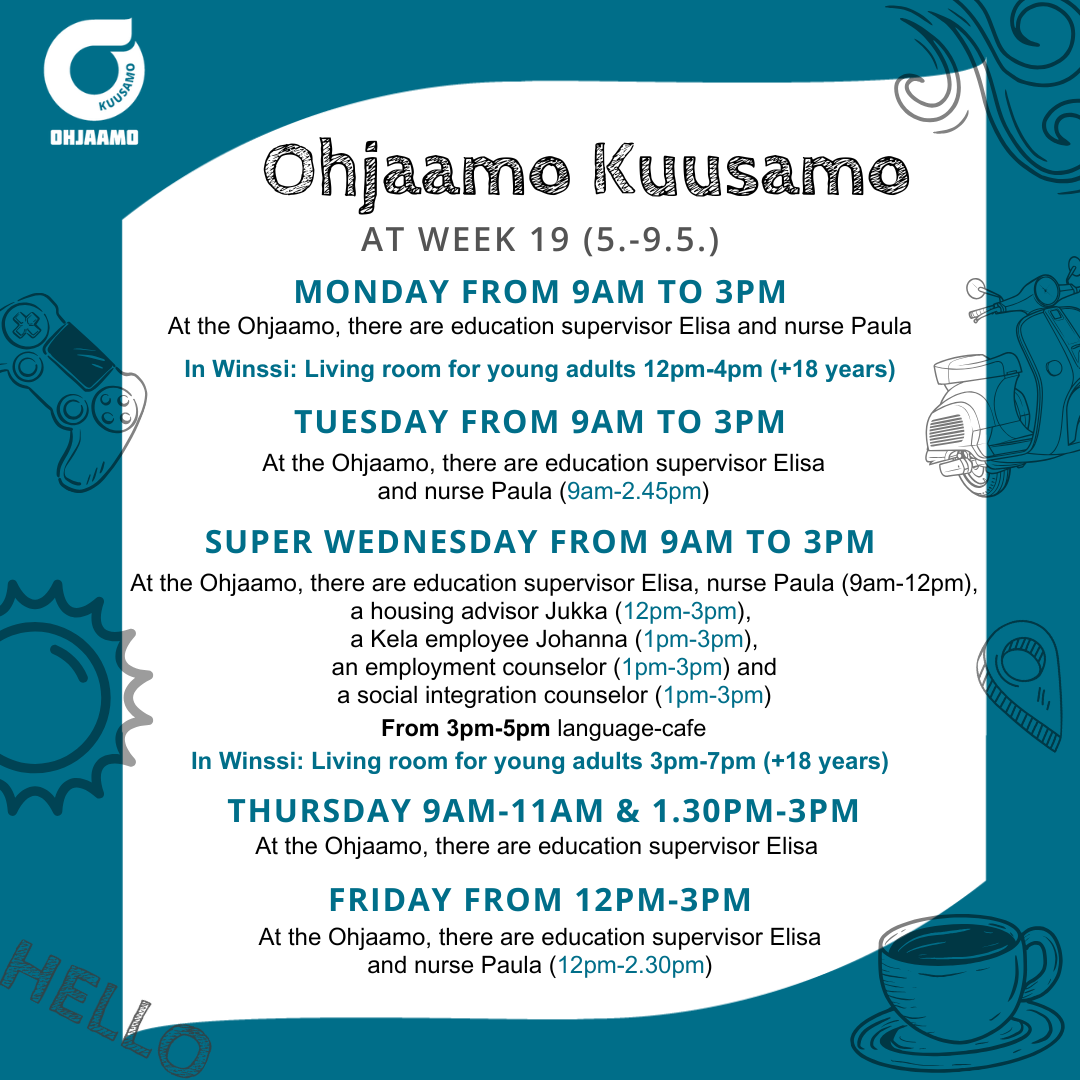 KUUSAMO
OHJAAMO

Ohjaamo Kuusamo

AT WEEK 19 (5.-9.5.)

MONDAY FROM 9AM TO 3PM

At the Ohjaamo, there are education supervisor Elisa and nurse Paula

In Winssi: Living room for young adults 12pm-4pm (+18 years)

TUESDAY FROM 9AM TO 3PM

At the Ohjaamo, there are education supervisor Elisa and nurse Paula (9am-2.45pm)

SUPER WEDNESDAY FROM 9AM TO 3PM

At the Ohjaamo, there are education supervisor Elisa, nurse Paula (9am-12pm), a housing advisor Jukka (12pm-3pm), a Kela employee Johanna (1pm-3pm), an employment counselor (1pm-3pm) and a social integration counselor (1pm-3pm)

From 3pm-5pm language-cafe

In Winssi: Living room for young adults 3pm-7pm (+18 years)

THURSDAY 9AM-11AM & 1.30PM-3PM

At the Ohjaamo, there are education supervisor Elisa

FRIDAY FROM 12PM-3PM

At the Ohjaamo, there are education supervisor Elisa and nurse Paula (12pm-2.30pm)

HELLO